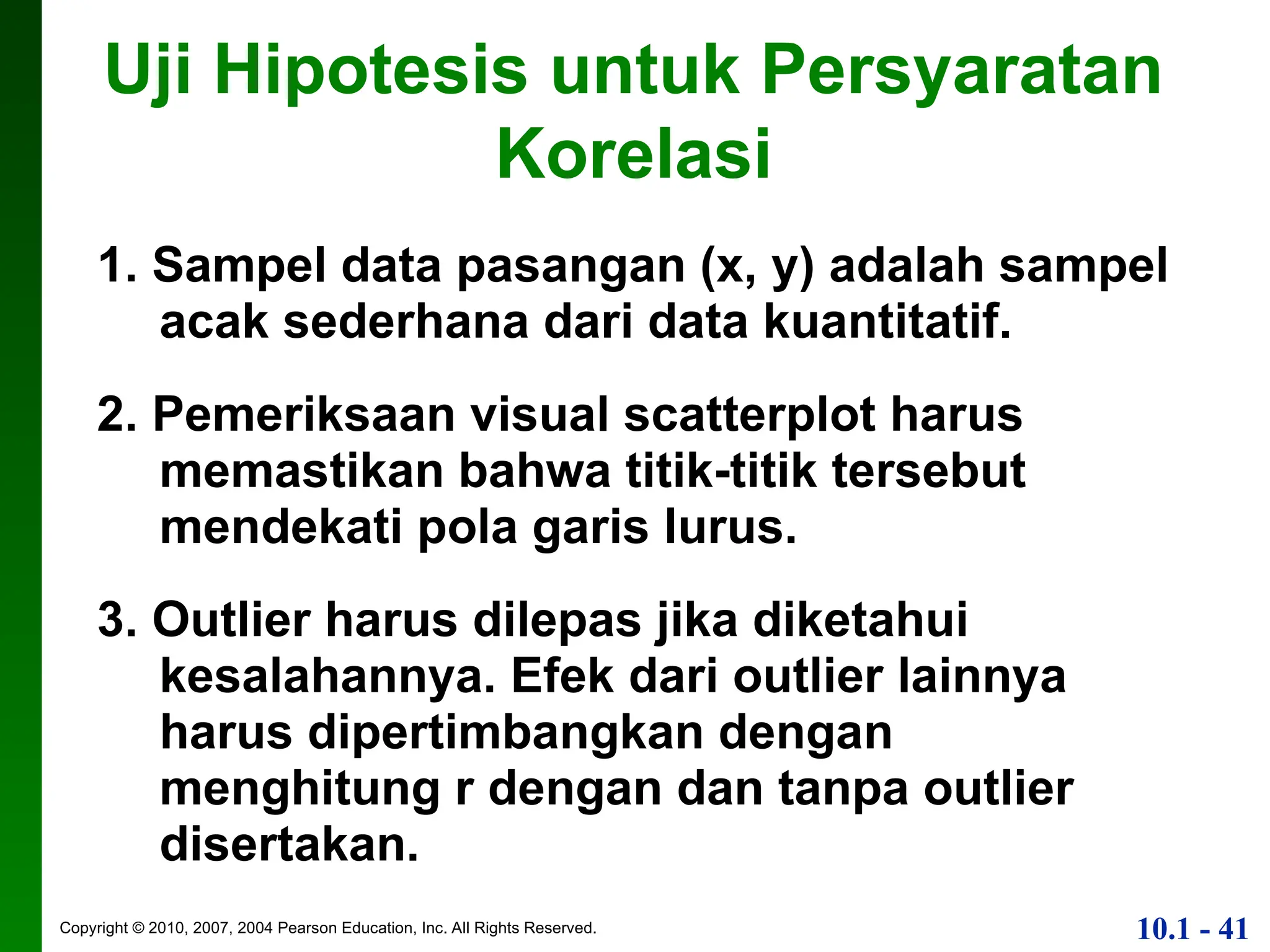 Uji Hipotesis untuk Persyaratan Korelasi

1. Sampel data pasangan (x, y) adalah sampel acak sederhana dari data kuantitatif.

2. Pemeriksaan visual scatterplot harus memastikan bahwa titik-titik tersebut mendekati pola garis lurus.

3. Outlier harus dilepas jika diketahui kesalahannya. Efek dari outlier lainnya harus dipertimbangkan dengan menghitung r dengan dan tanpa outlier disertakan.

Copyright © 2010, 2007, 2004 Pearson Education, Inc. All Rights Reserved.

10.1 - 41